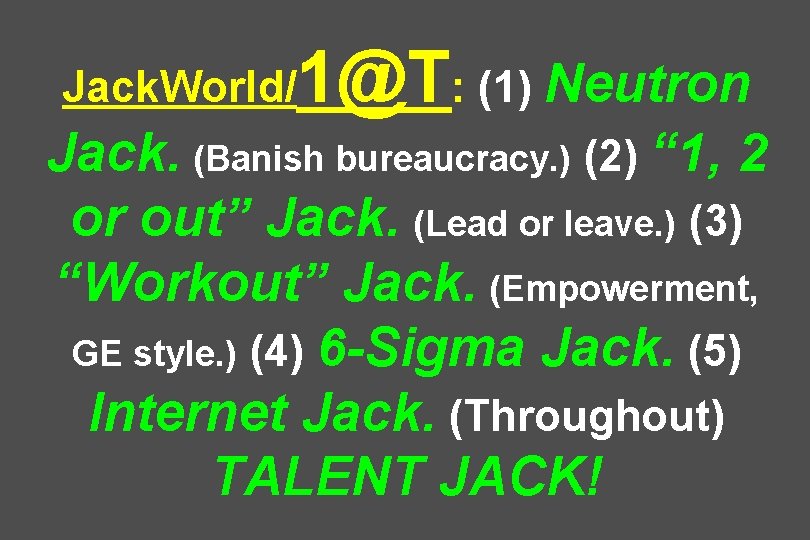 JackWorld/1@T: (1) Neutron Jack. (Banish bureaucracy.) (2) “1, 2 or out” Jack. (Lead or leave.) (3) “Workout” Jack. (Empowerment, GE style.) (4) 6-Sigma Jack. (5) Internet Jack. (Throughout) TALENT JACK!